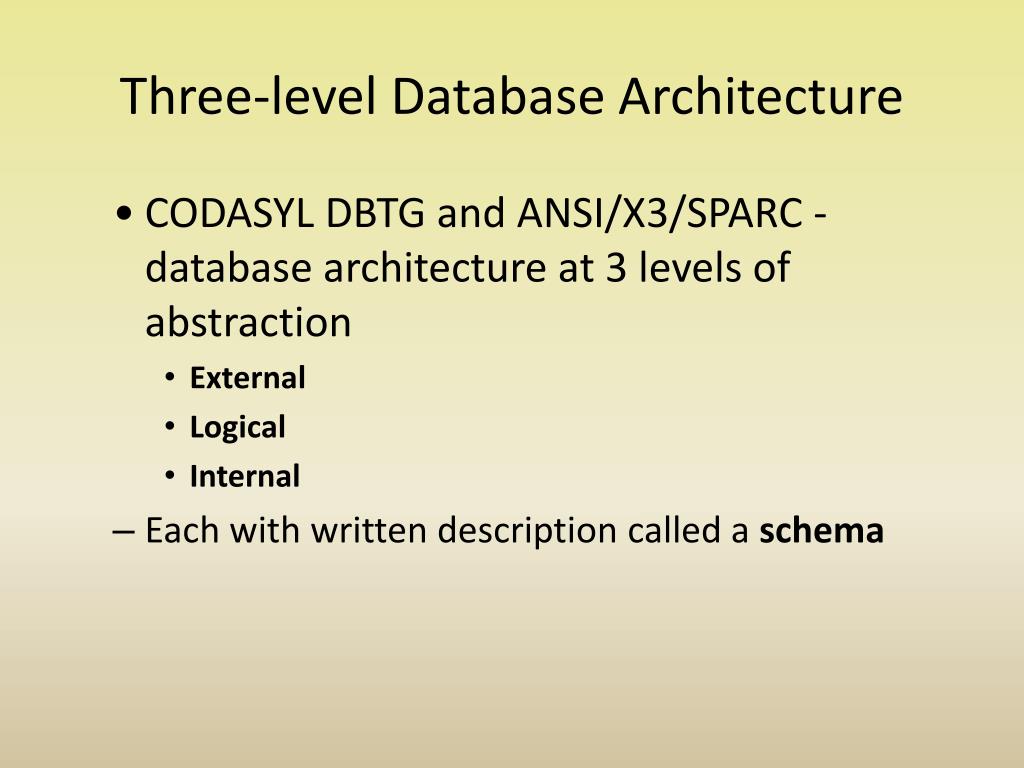 Three-level Database Architecture

• CODASYL DBTG and ANSI/X3/SPARC - database architecture at 3 levels of abstraction
• External
• Logical
• Internal
– Each with written description called a schema